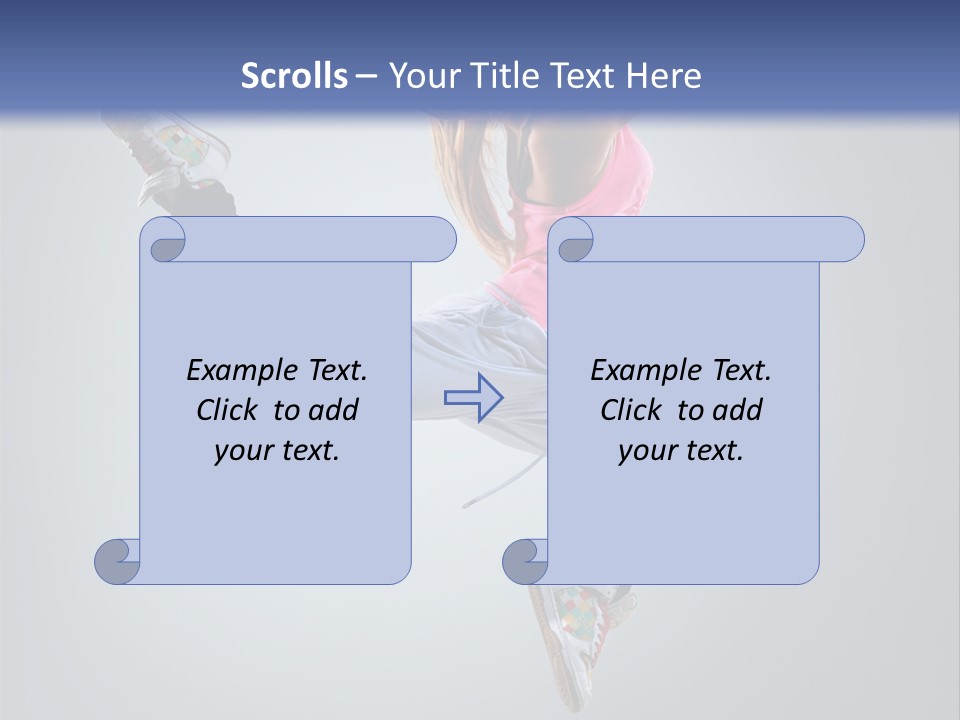 Scrolls – Your Title Text Here

Example Text. Click to add your text.

Example Text. Click to add your text.